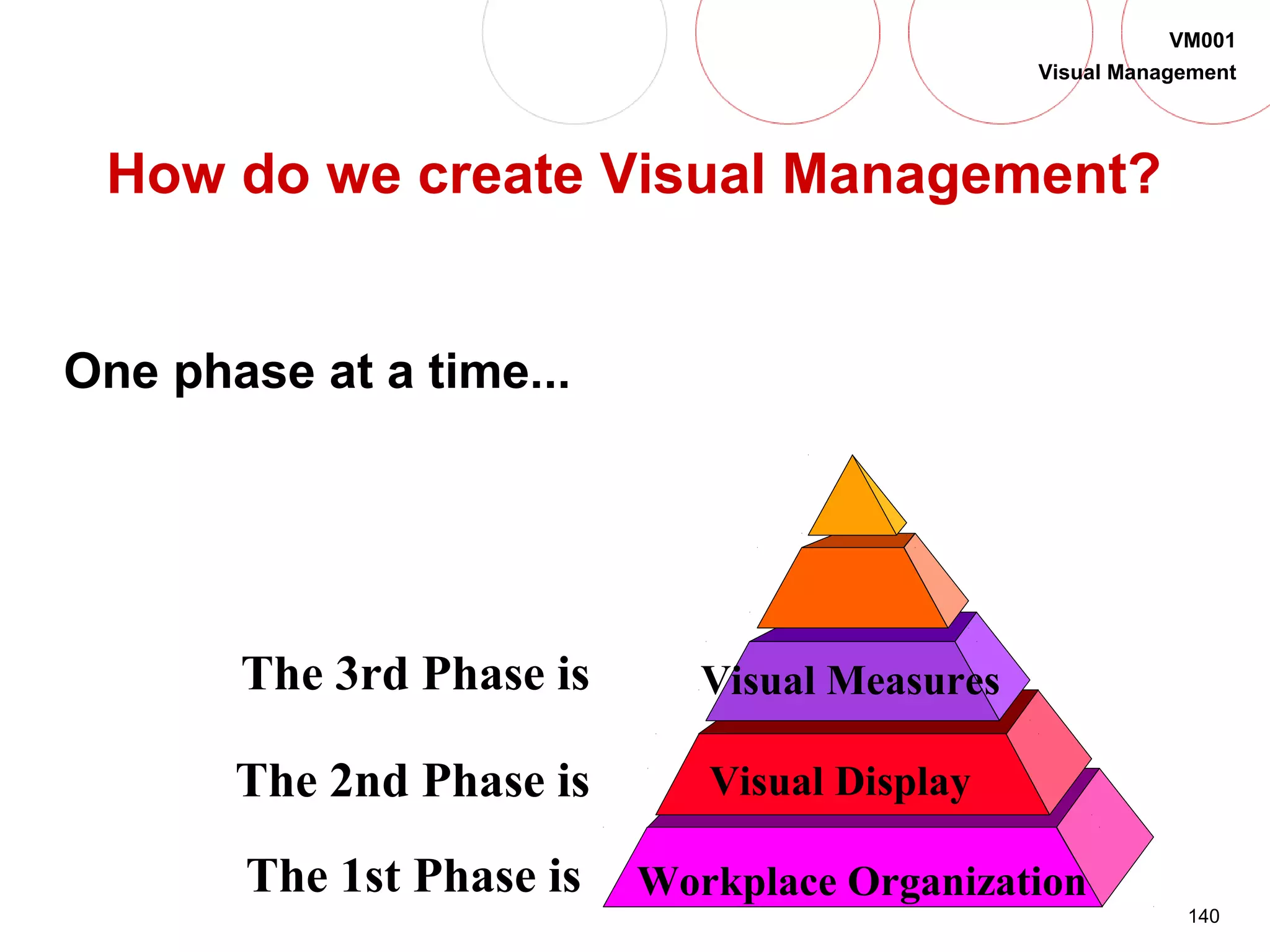 VM001
Visual Management

How do we create Visual Management?

One phase at a time...

The 3rd Phase is

Visual Measures

The 2nd Phase is

Visual Display

The 1st Phase is

Workplace Organization

140